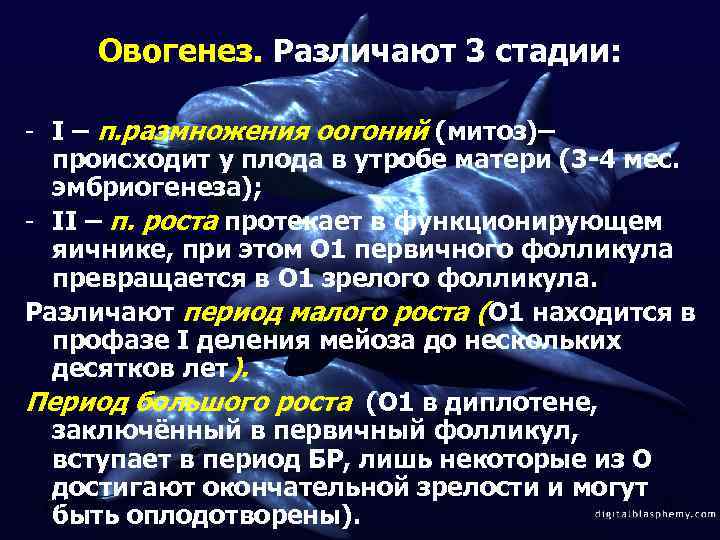 Овогенез. Различают 3 стадии:

- I – п.размножения оогоний (митоз)– происходит у плода в утробе матери (3-4 мес. эмбриогенеза);
- II – п. роста протекает в функционирующем яичнике, при этом О1 первичного фолликула превращается в О1 зрелого фолликула.

Различают период малого роста (О1 находится в профазе I деления мейоза до нескольких десятков лет).

Период большого роста (О1 в диплотене, заключённый в первичный фолликул, вступает в период БР, лишь некоторые из О достигают окончательной зрелости и могут быть оплодотворены).

digitalblasphemy.com